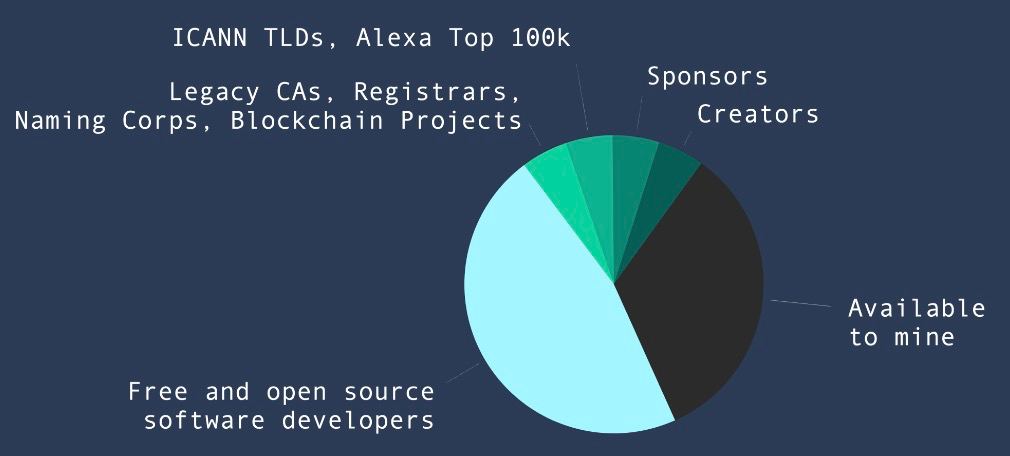 ICANN TLDs, Alexa Top 100k

Legacy CAs, Registrars, Naming Corps, Blockchain Projects

Sponsors

Creators

Available to mine

Free and open source software developers